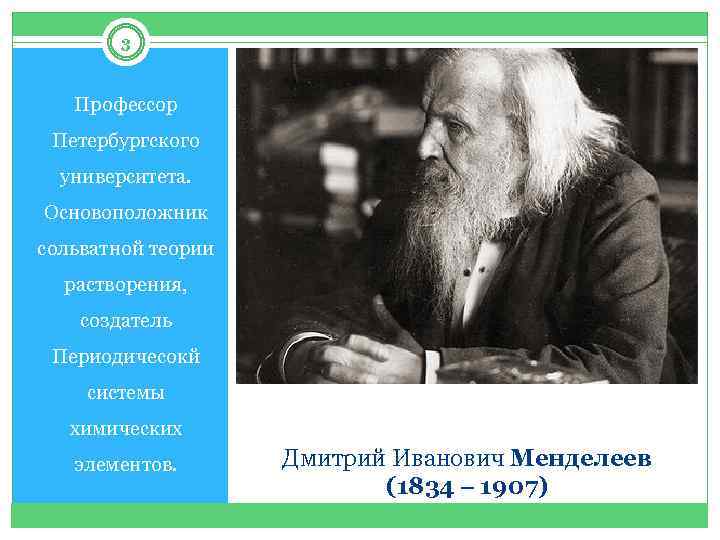 3

Профессор Петербургского университета. Основоположник сольватной теории растворения, создатель Периодичесокй системы химических элементов.

Дмитрий Иванович Менделеев (1834 – 1907)